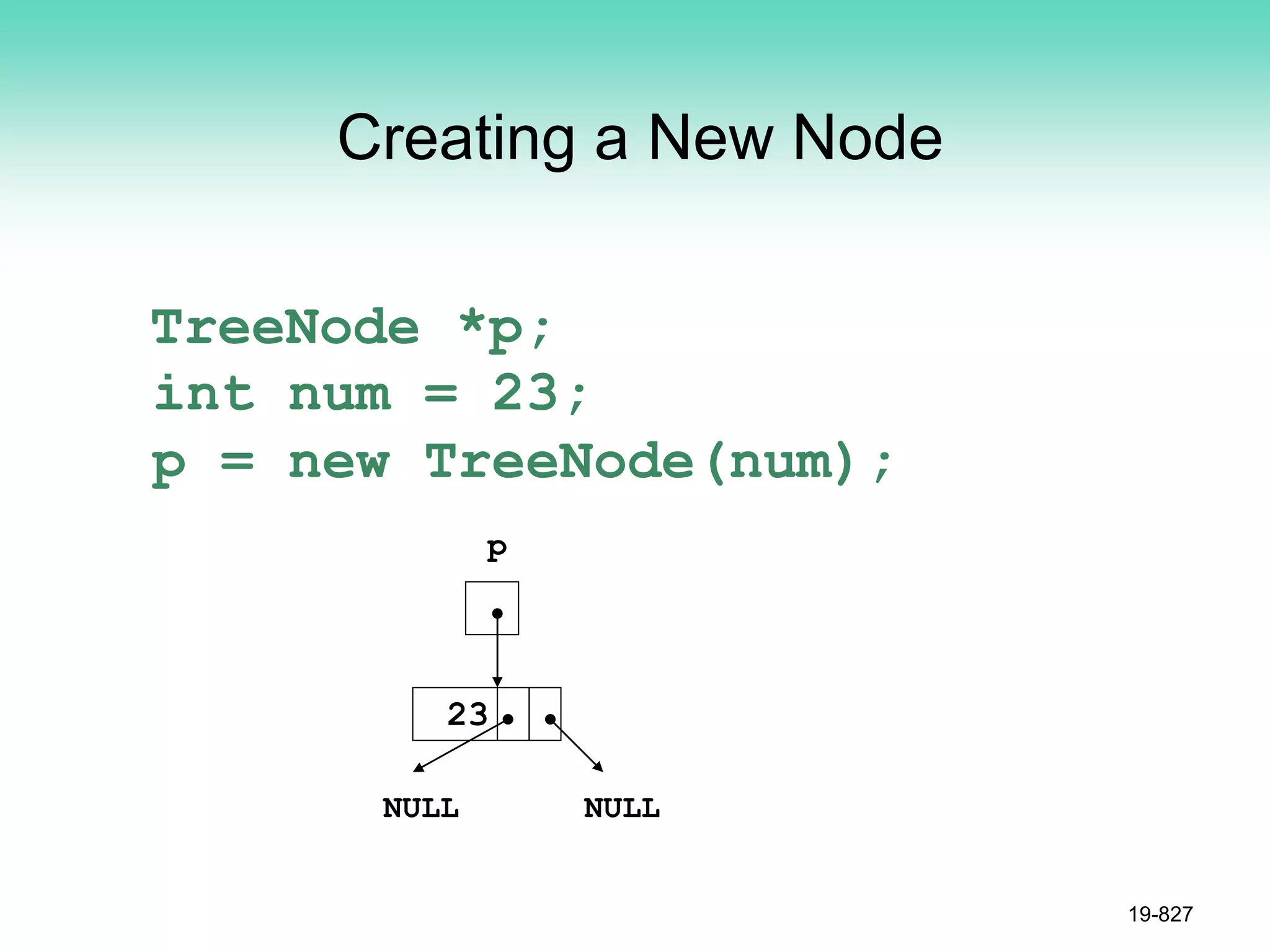 Creating a New Node

TreeNode *p;
int num = 23;
p = new TreeNode(num);

p

23

NULL NULL

19-827